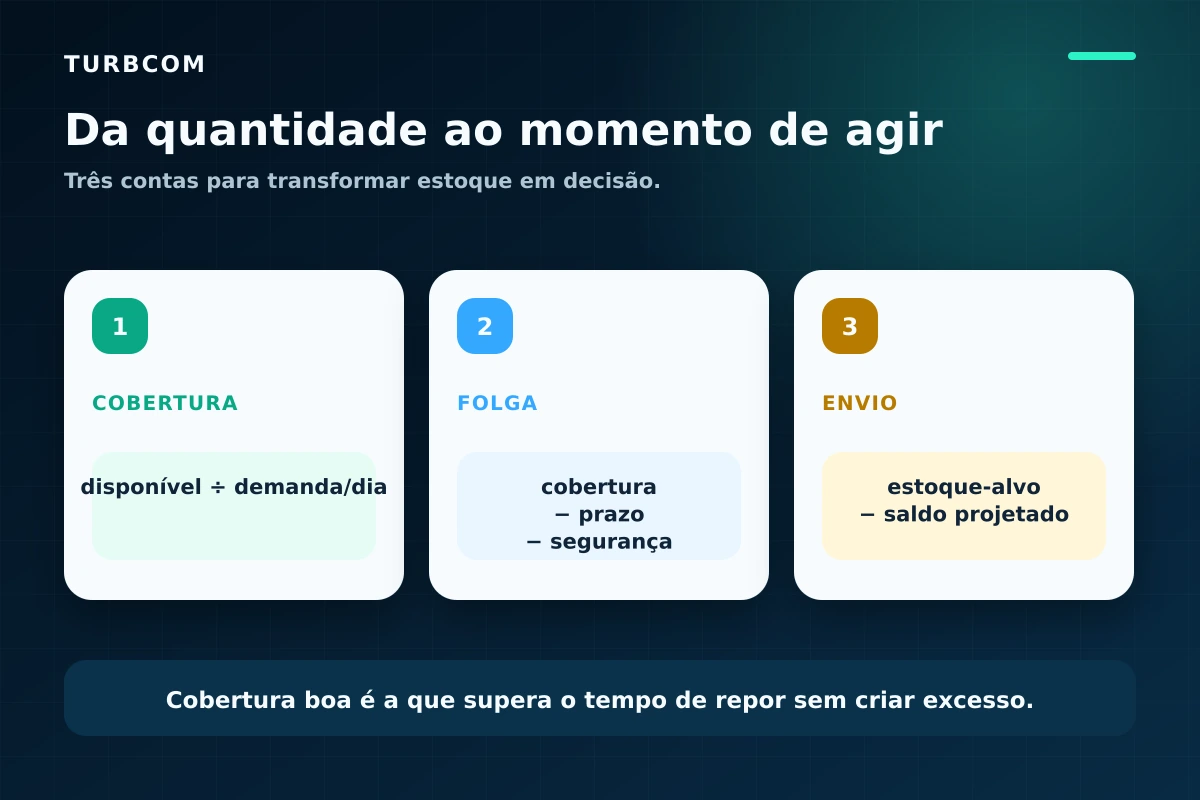 TURBCOM

Da quantidade ao momento de agir

Três contas para transformar estoque em decisão.

1

COBERTURA

disponível ÷ demanda/dia

2

FOLGA

cobertura
− prazo
− segurança

3

ENVIO

estoque-alvo
− saldo projetado

Cobertura boa é a que supera o tempo de repor sem criar excesso.